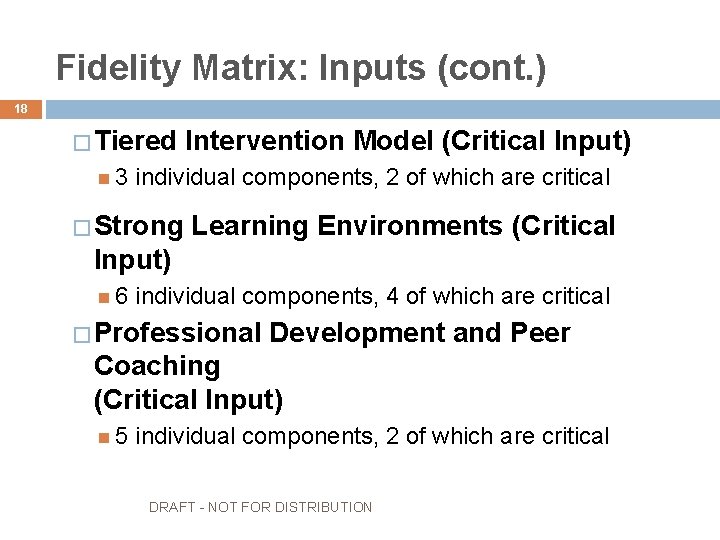 Fidelity Matrix: Inputs (cont.)

18

Tiered Intervention Model (Critical Input)

3 individual components, 2 of which are critical

Strong Learning Environments (Critical Input)

6 individual components, 4 of which are critical

Professional Development and Peer Coaching
(Critical Input)

5 individual components, 2 of which are critical

DRAFT - NOT FOR DISTRIBUTION